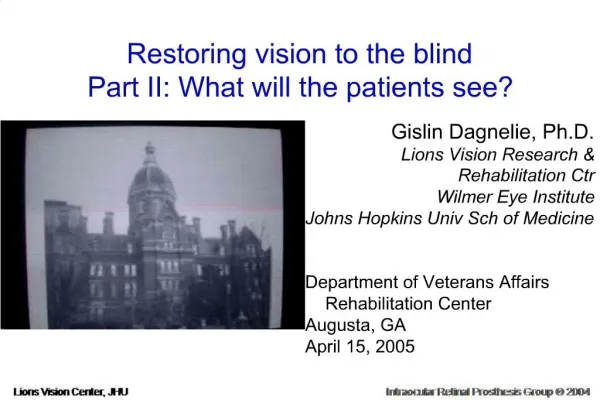 Restoring vision to the blind
Part II: What will the patients see?

Gislin Dagnelie, Ph.D.
Lions Vision Research & Rehabilitation Ctr
Wilmer Eye Institute
Johns Hopkins Univ Sch of Medicine

Department of Veterans Affairs Rehabilitation Center
Augusta, GA
April 15, 2005

Lions Vision Center, JHU

Intraocular Retinal Prosthesis Group © 2004